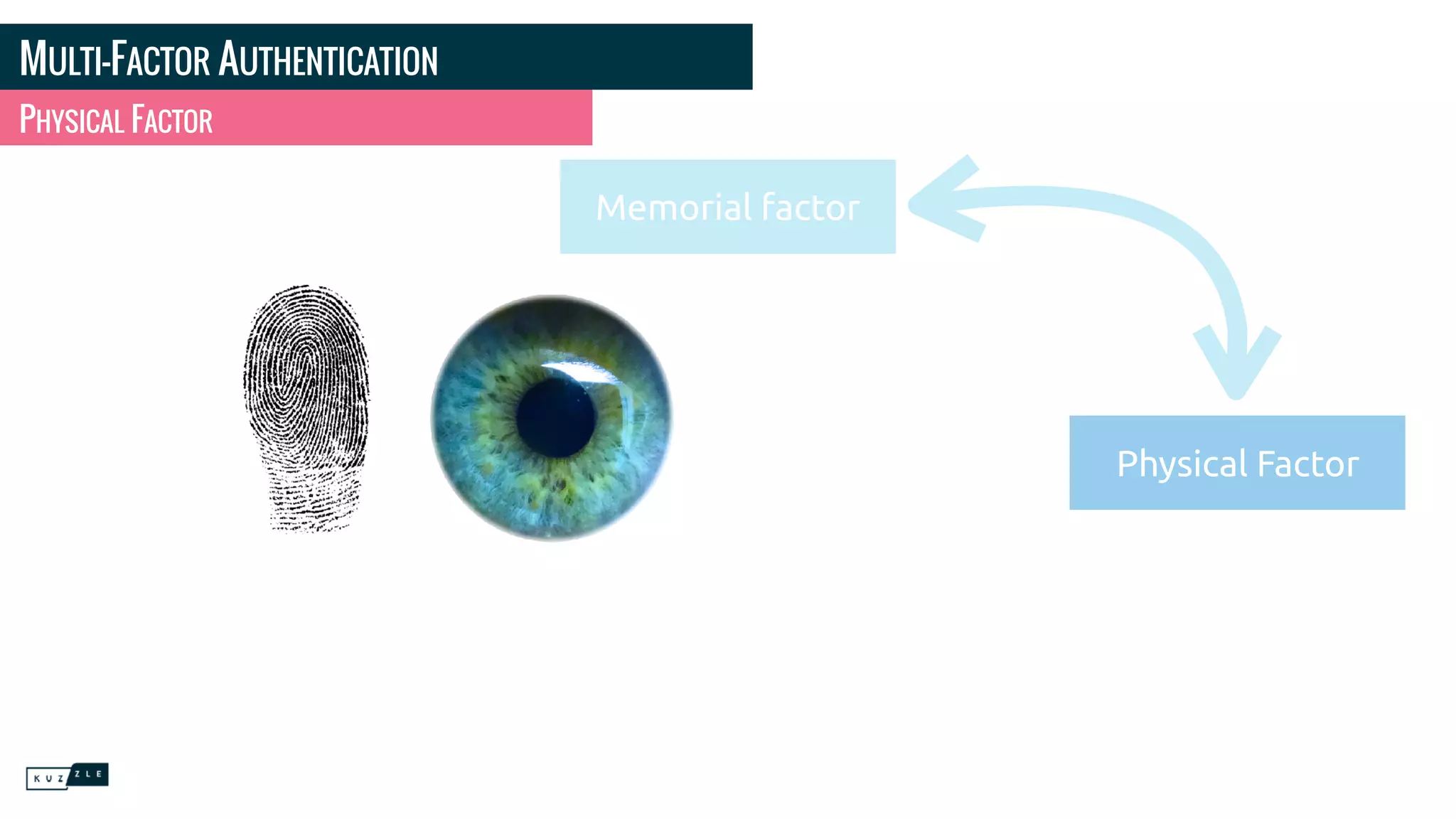 MULTI-FACTOR AUTHENTICATION

PHYSICAL FACTOR

Memorial factor

Physical Factor

KUZZLE